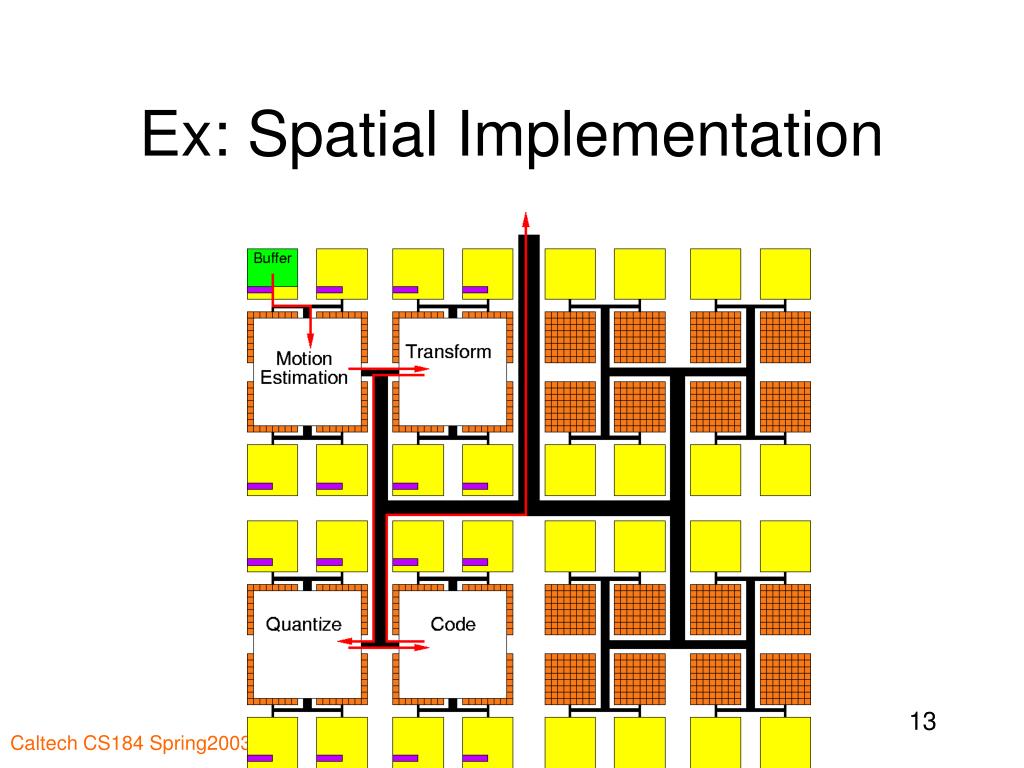 Ex: Spatial Implementation

Buffer

Motion Estimation

Transform

Quantize

Code

Caltech CS184 Spring2003

13